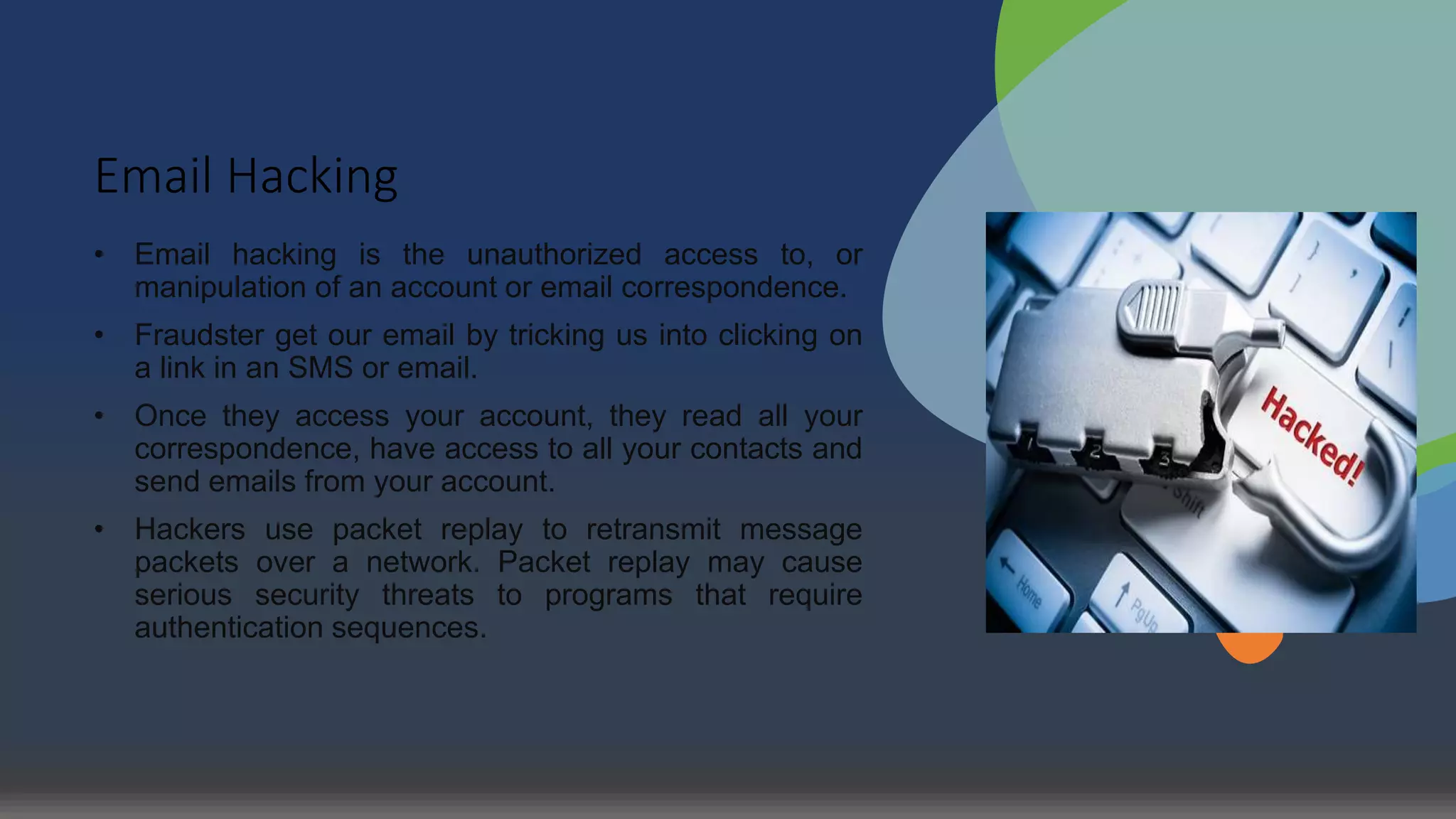 Email Hacking

• Email hacking is the unauthorized access to, or manipulation of an account or email correspondence.

• Fraudster get our email by tricking us into clicking on a link in an SMS or email.

• Once they access your account, they read all your correspondence, have access to all your contacts and send emails from your account.

• Hackers use packet replay to retransmit message packets over a network. Packet replay may cause serious security threats to programs that require authentication sequences.

Hacked!

1 2 3

Shift

Home

PgUp